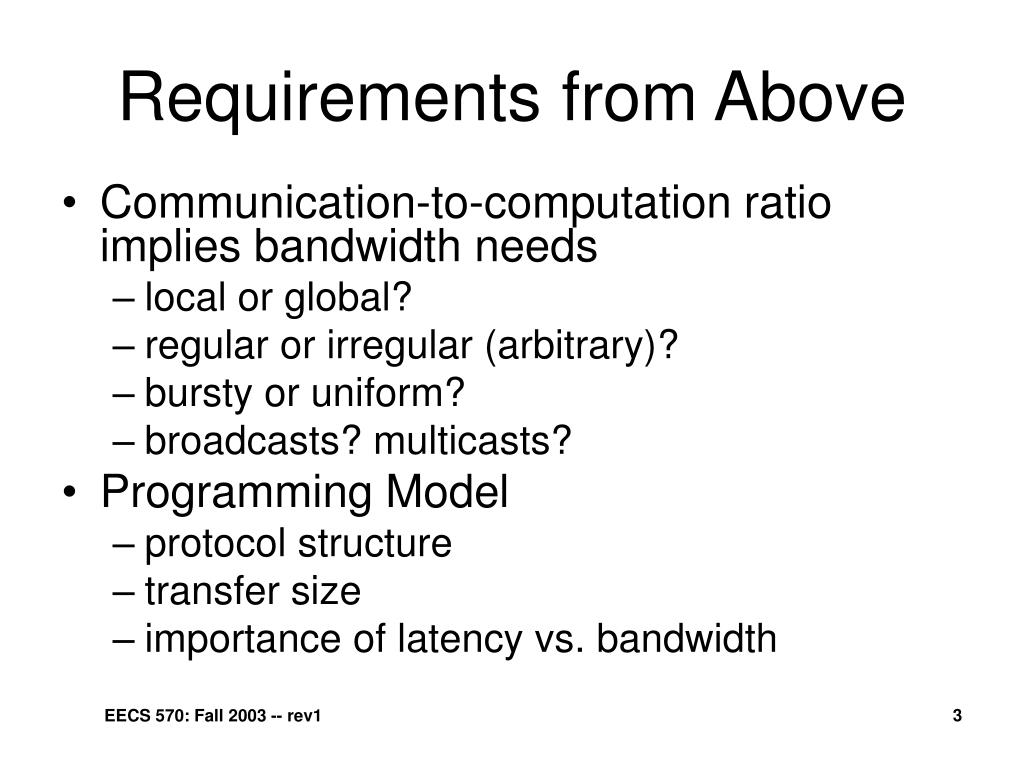 Requirements from Above

• Communication-to-computation ratio implies bandwidth needs
– local or global?
– regular or irregular (arbitrary)?
– bursty or uniform?
– broadcasts? multicasts?
• Programming Model
– protocol structure
– transfer size
– importance of latency vs. bandwidth

EECS 570: Fall 2003 -- rev1

3